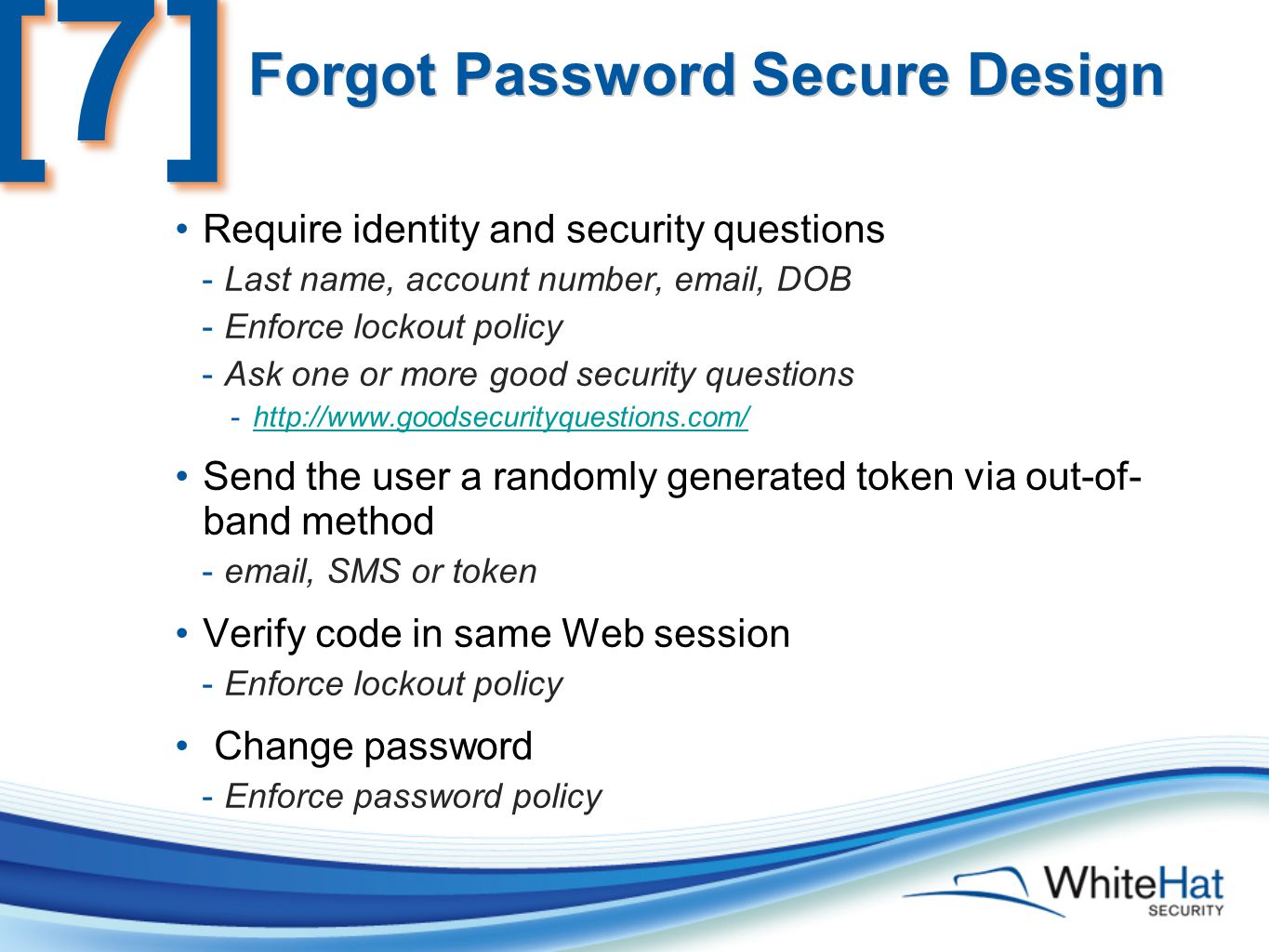 [7] Forgot Password Secure Design

• Require identity and security questions
- Last name, account number, email, DOB
- Enforce lockout policy
- Ask one or more good security questions
- http://www.goodsecurityquestions.com/

• Send the user a randomly generated token via out-of-band method
- email, SMS or token

• Verify code in same Web session
- Enforce lockout policy

• Change password
- Enforce password policy

WhiteHat SECURITY